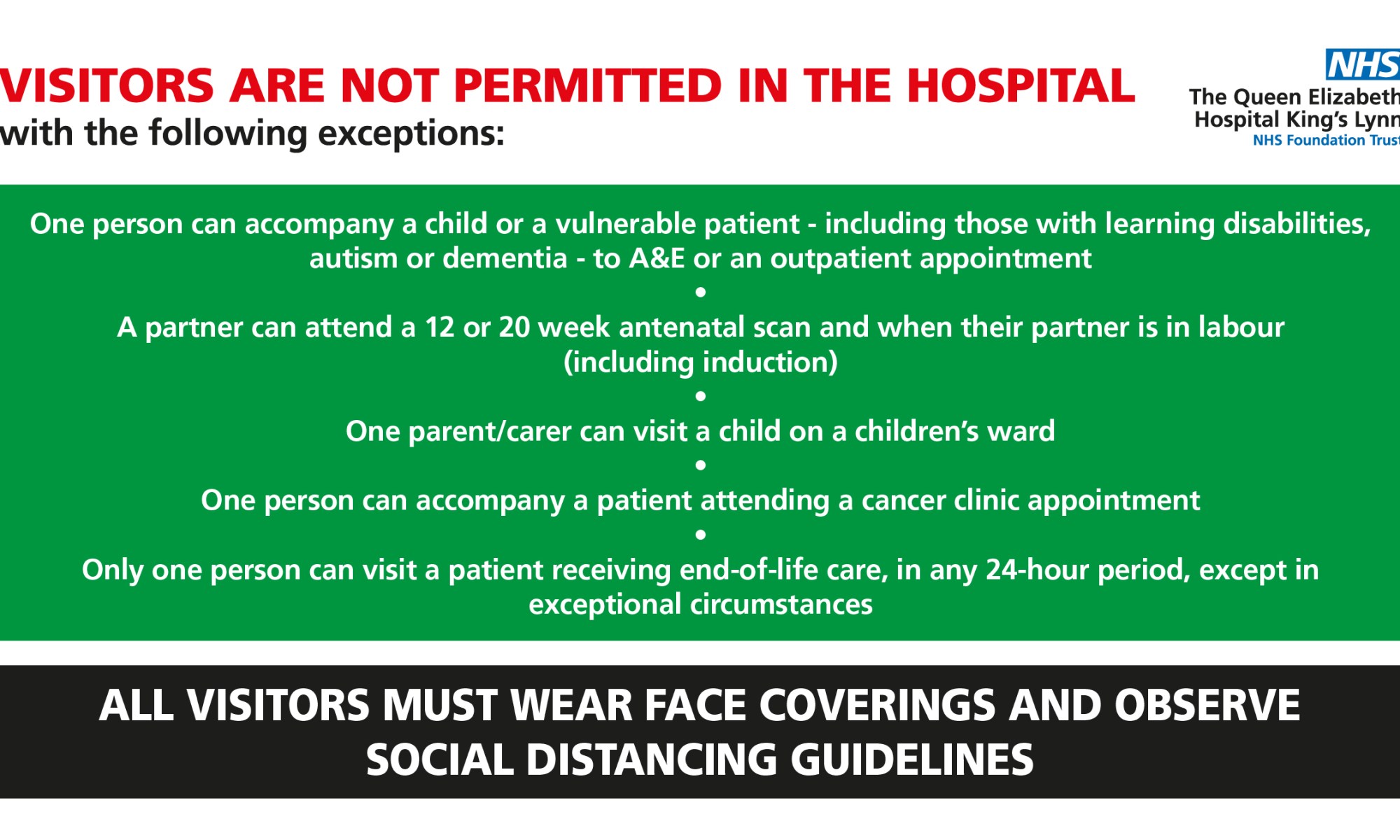 VISITORS ARE NOT PERMITTED IN THE HOSPITAL
with the following exceptions:

NHS
The Queen Elizabeth
Hospital King's Lynn
NHS Foundation Trust

One person can accompany a child or a vulnerable patient - including those with learning disabilities, autism or dementia - to A&E or an outpatient appointment

•

A partner can attend a 12 or 20 week antenatal scan and when their partner is in labour (including induction)

•

One parent/carer can visit a child on a children's ward

•

One person can accompany a patient attending a cancer clinic appointment

•

Only one person can visit a patient receiving end-of-life care, in any 24-hour period, except in exceptional circumstances

ALL VISITORS MUST WEAR FACE COVERINGS AND OBSERVE SOCIAL DISTANCING GUIDELINES